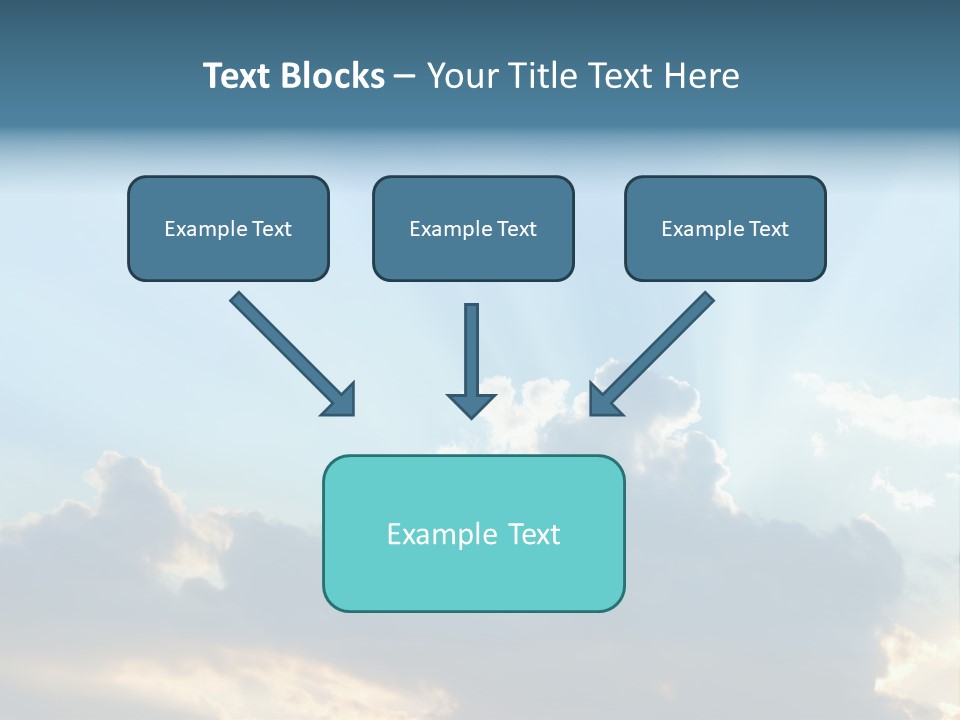 Text Blocks – Your Title Text Here

Example Text

Example Text

Example Text

Example Text